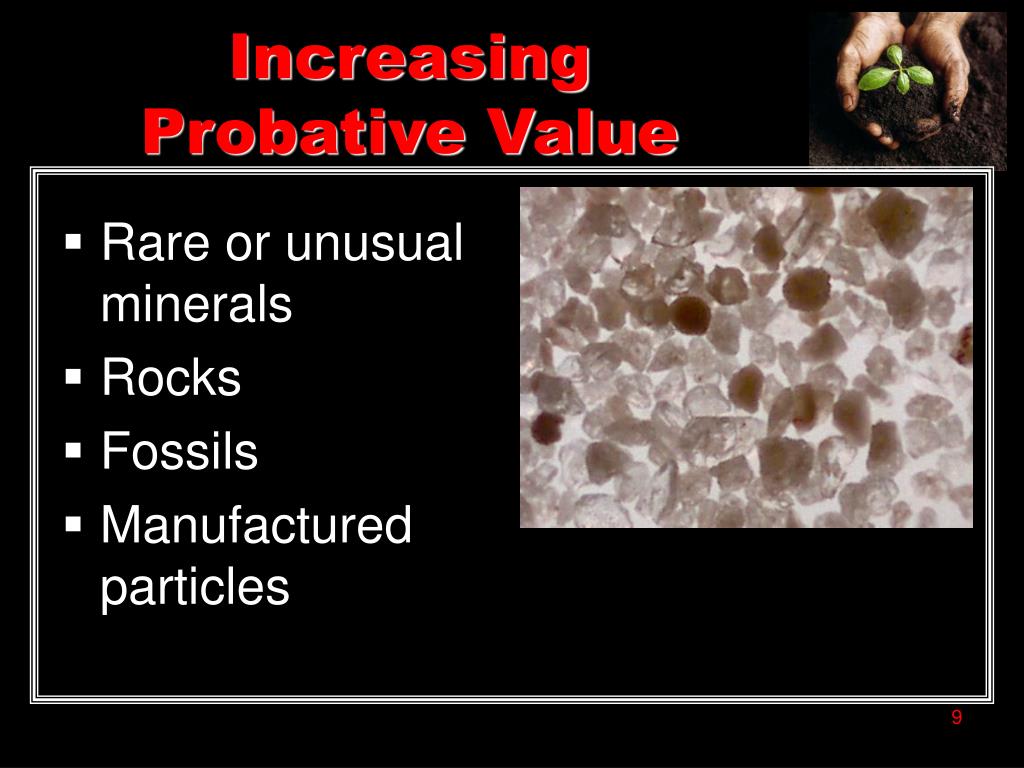 Increasing Probative Value

▪ Rare or unusual minerals
▪ Rocks
▪ Fossils
▪ Manufactured particles

9